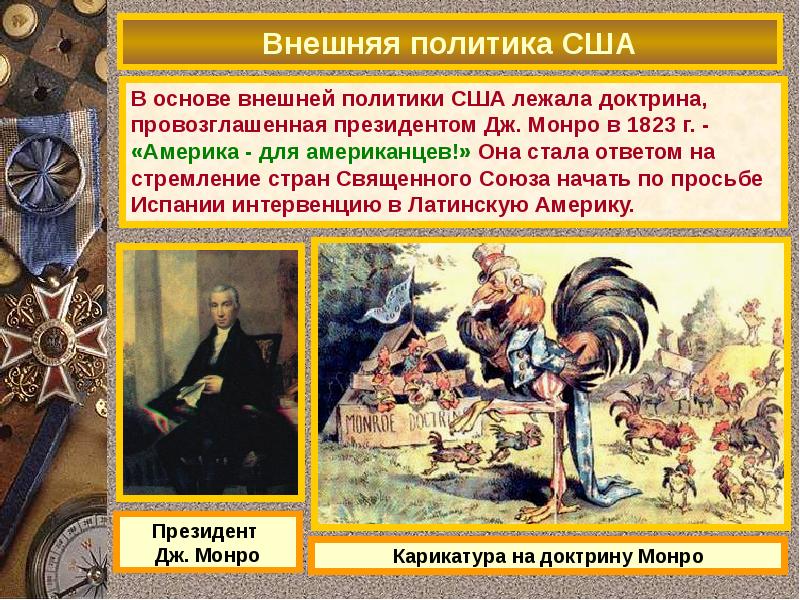 Внешняя политика США

В основе внешней политики США лежала доктрина, провозглашенная президентом Дж. Монро в 1823 г. - «Америка - для американцев!» Она стала ответом на стремление стран Священного Союза начать по просьбе Испании интервенцию в Латинскую Америку.

MONROE DOCTRINE

Президент Дж. Монро

Карикатура на доктрину Монро